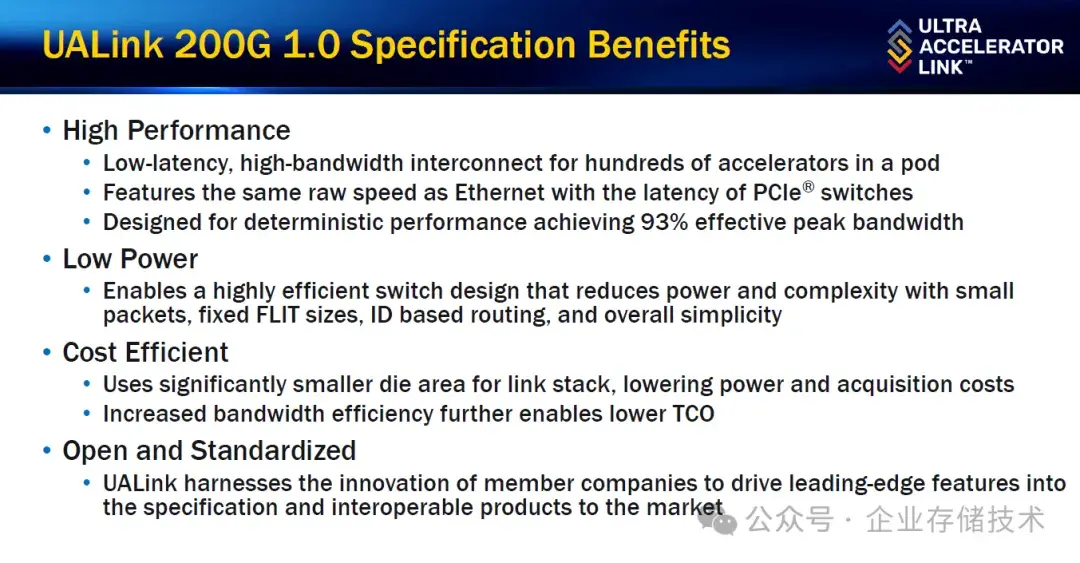 UALink 200G 1.0 Specification Benefits

ULTRA ACCELERATOR LINK™

• High Performance
  • Low-latency, high-bandwidth interconnect for hundreds of accelerators in a pod
  • Features the same raw speed as Ethernet with the latency of PCIe® switches
  • Designed for deterministic performance achieving 93% effective peak bandwidth
• Low Power
  • Enables a highly efficient switch design that reduces power and complexity with small packets, fixed FLIT sizes, ID based routing, and overall simplicity
• Cost Efficient
  • Uses significantly smaller die area for link stack, lowering power and acquisition costs
  • Increased bandwidth efficiency further enables lower TCO
• Open and Standardized
  • UALink harnesses the innovation of member companies to drive leading-edge features into the specification and interoperable products to the market

公众号 · 企业存储技术